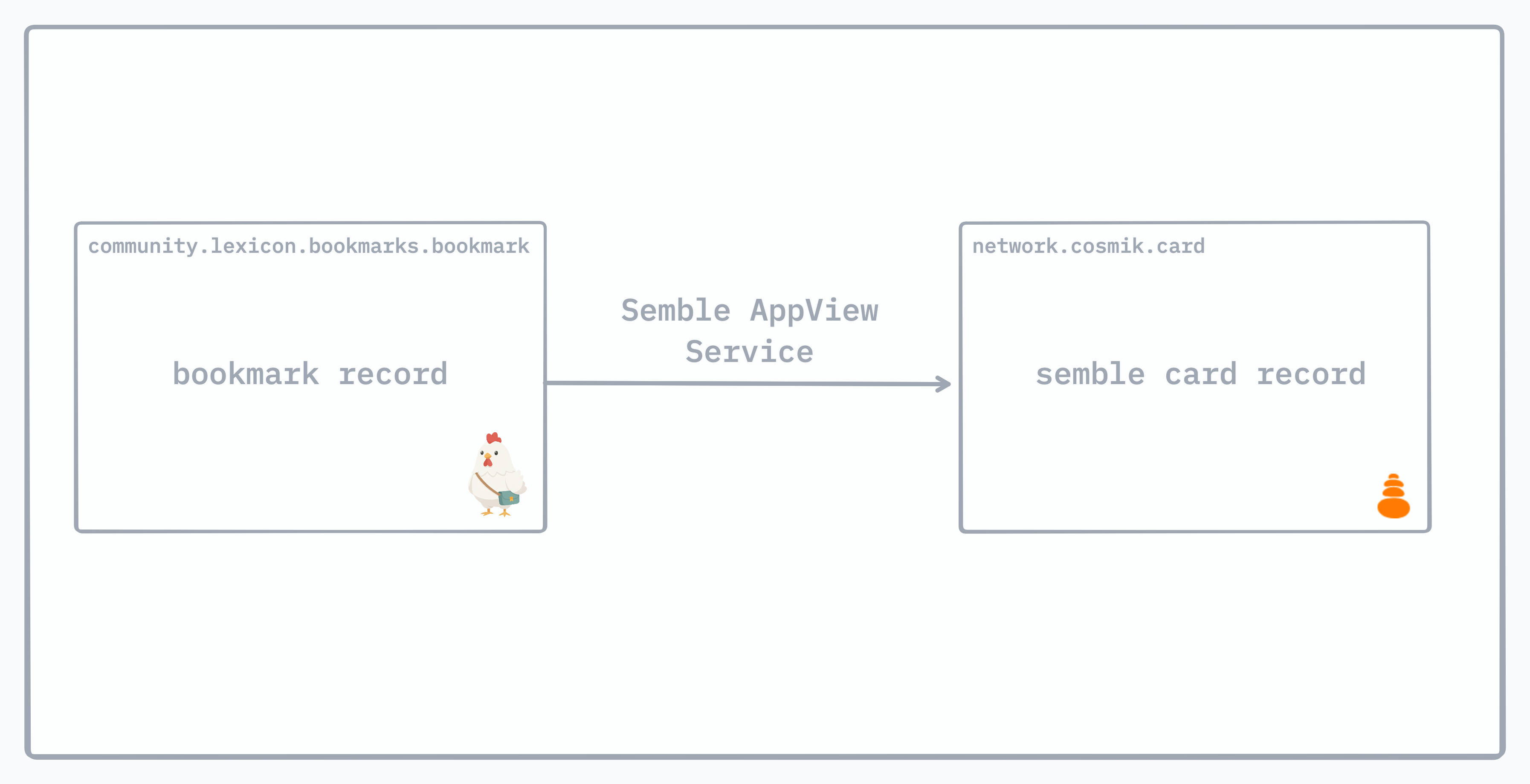 community.lexicon.bookmarks.bookmark

bookmark record

Semble AppView Service

network.cosmik.card

semble card record